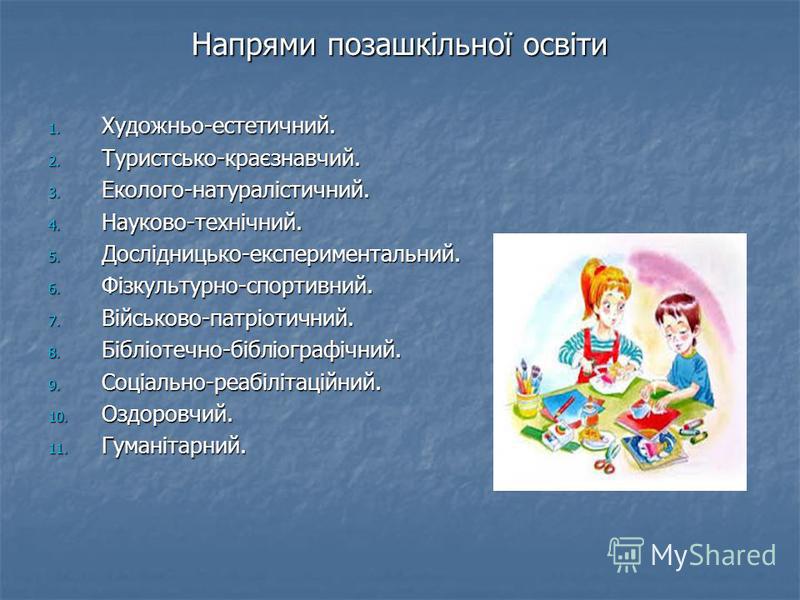 Напрями позашкільної освіти

1. Художньо-естетичний.
2. Туристсько-краєзнавчий.
3. Еколого-натуралістичний.
4. Науково-технічний.
5. Дослідницько-експериментальний.
6. Фізкультурно-спортивний.
7. Військово-патріотичний.
8. Бібліотечно-бібліографічний.
9. Соціально-реабілітаційний.
10. Оздоровчий.
11. Гуманітарний.

MyShared